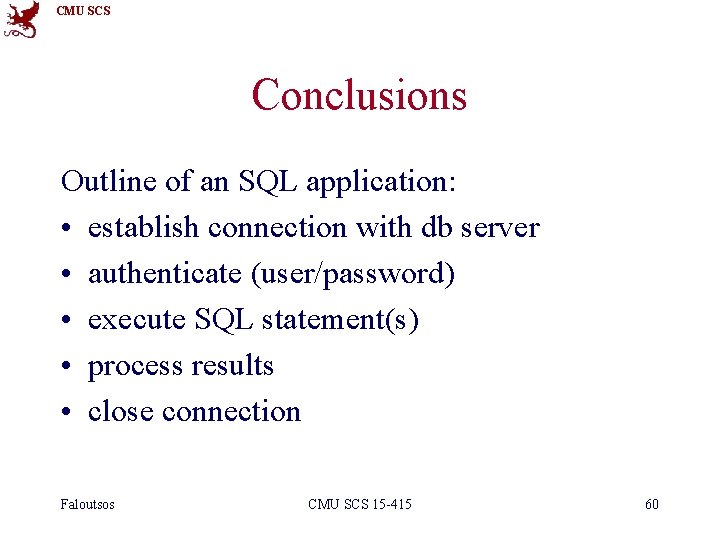 CMU SCS

Conclusions

Outline of an SQL application:

• establish connection with db server
• authenticate (user/password)
• execute SQL statement(s)
• process results
• close connection

Faloutsos CMU SCS 15-415 60